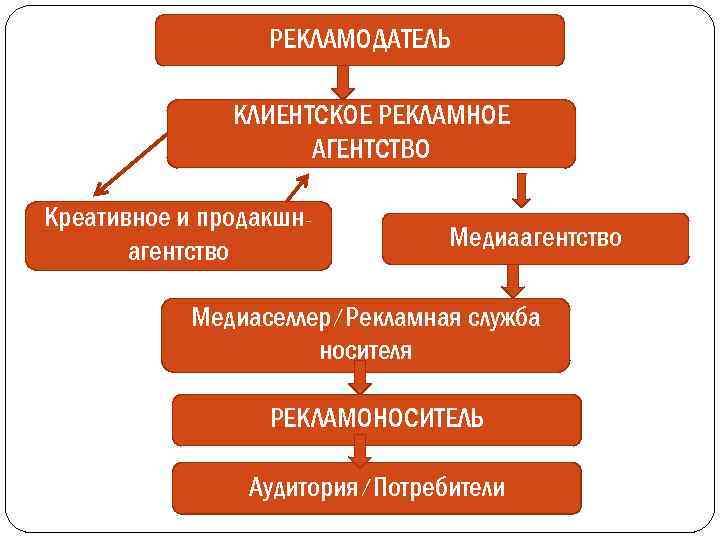 РЕКЛАМОДАТЕЛЬ

КЛИЕНТСКОЕ РЕКЛАМНОЕ АГЕНТСТВО

Креативное и продакшн-агентство

Медиаагентство

Медиаселлер / Рекламная служба носителя

РЕКЛАМОНОСИТЕЛЬ

Аудитория / Потребители